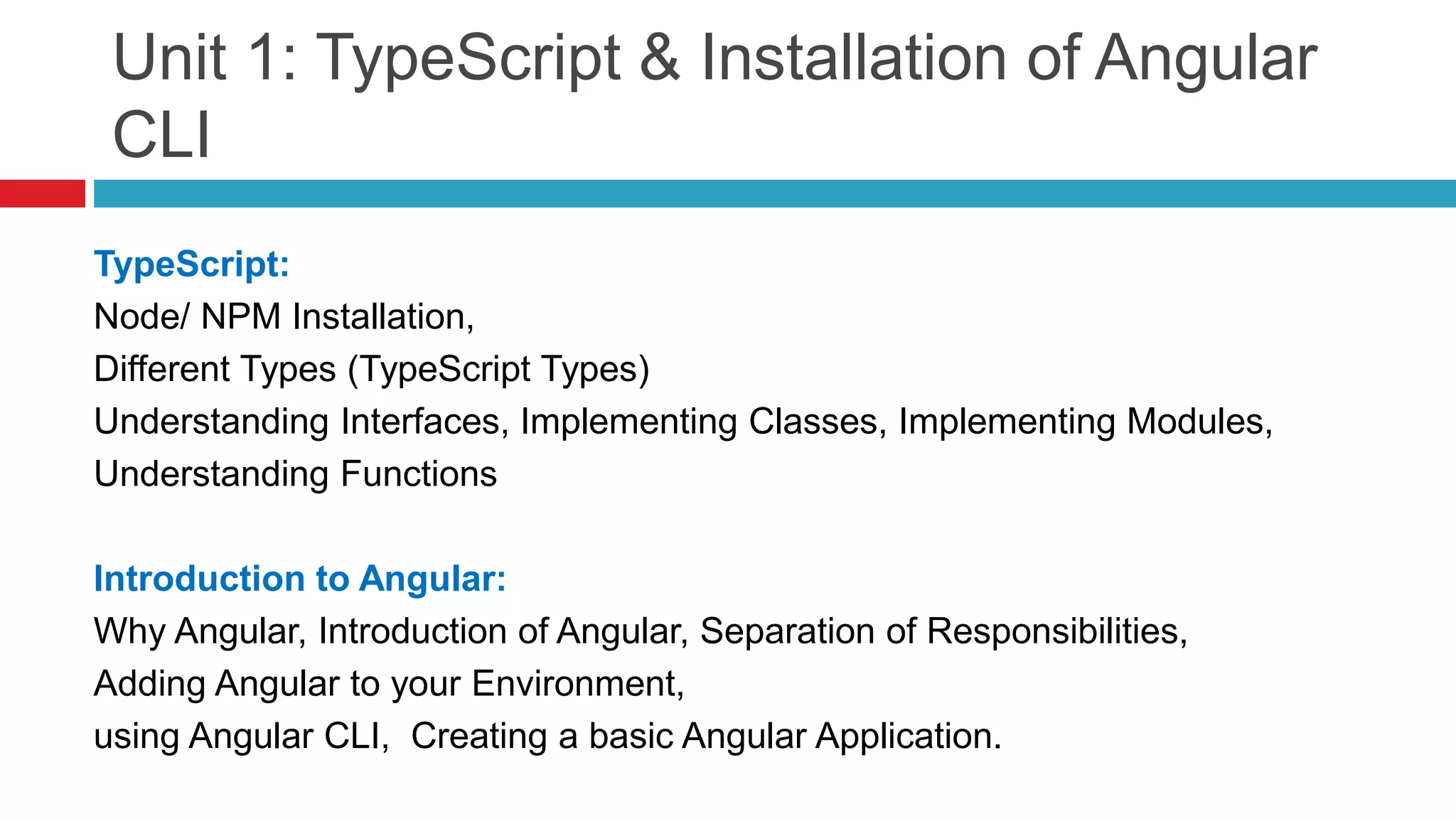 Unit 1: TypeScript & Installation of Angular CLI

TypeScript:
Node/ NPM Installation,
Different Types (TypeScript Types)
Understanding Interfaces, Implementing Classes, Implementing Modules,
Understanding Functions

Introduction to Angular:
Why Angular, Introduction of Angular, Separation of Responsibilities,
Adding Angular to your Environment,
using Angular CLI,  Creating a basic Angular Application.